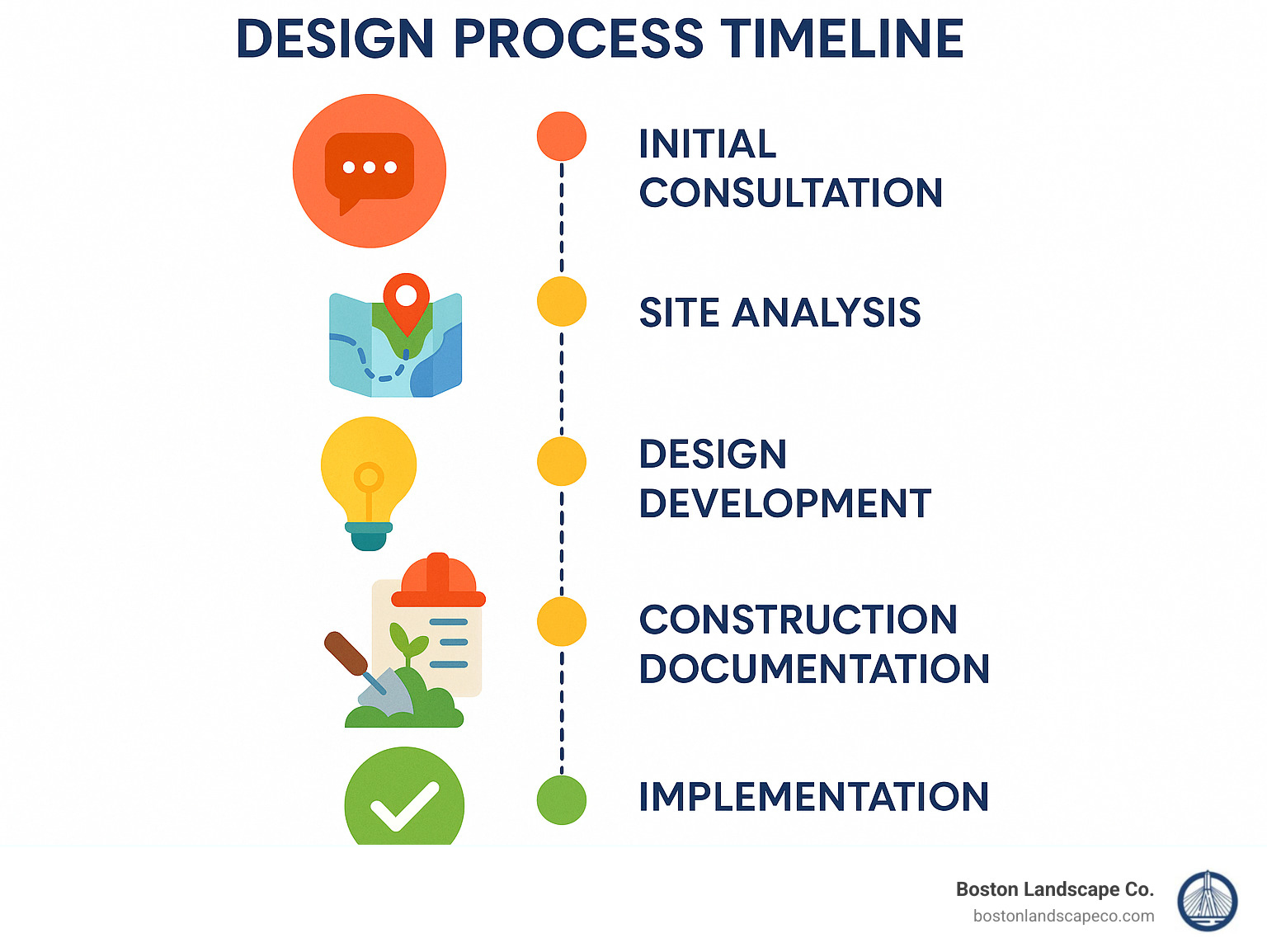 DESIGN PROCESS TIMELINE

INITIAL CONSULTATION

SITE ANALYSIS

DESIGN DEVELOPMENT

CONSTRUCTION DOCUMENTATION

IMPLEMENTATION

Boston Landscape Co.
bostonlandscapeco.com